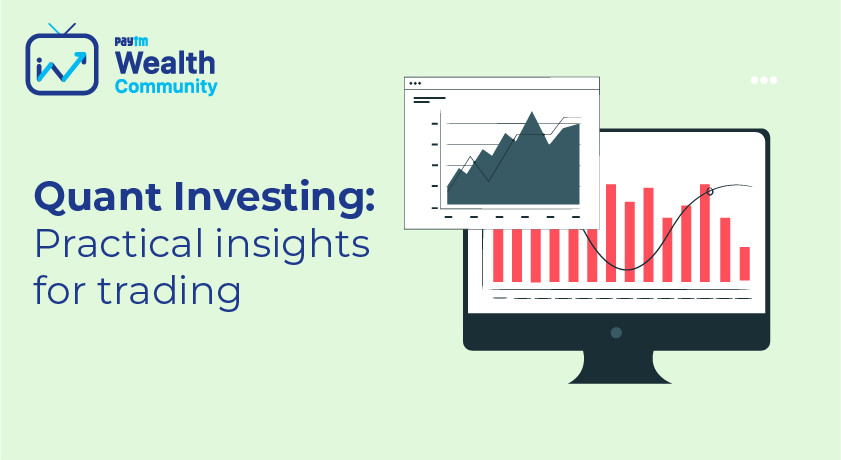 Paytm
Wealth
Community

Quant Investing:
Practical insights for trading